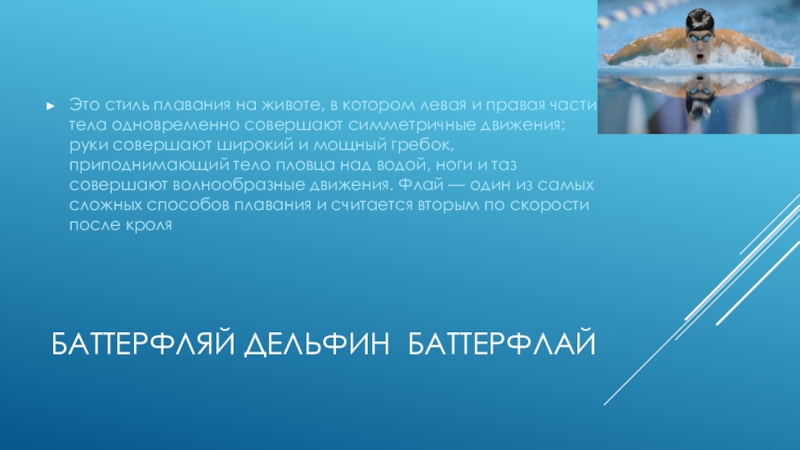 Это стиль плавания на животе, в котором левая и правая части тела одновременно совершают симметричные движения: руки совершают широкий и мощный гребок, приподнимающий тело пловца над водой, ноги и таз совершают волнообразные движения. Флай — один из самых сложных способов плавания и считается вторым по скорости после кроля

БАТТЕРФЛЯЙ ДЕЛЬФИН БАТТЕРФЛАЙ